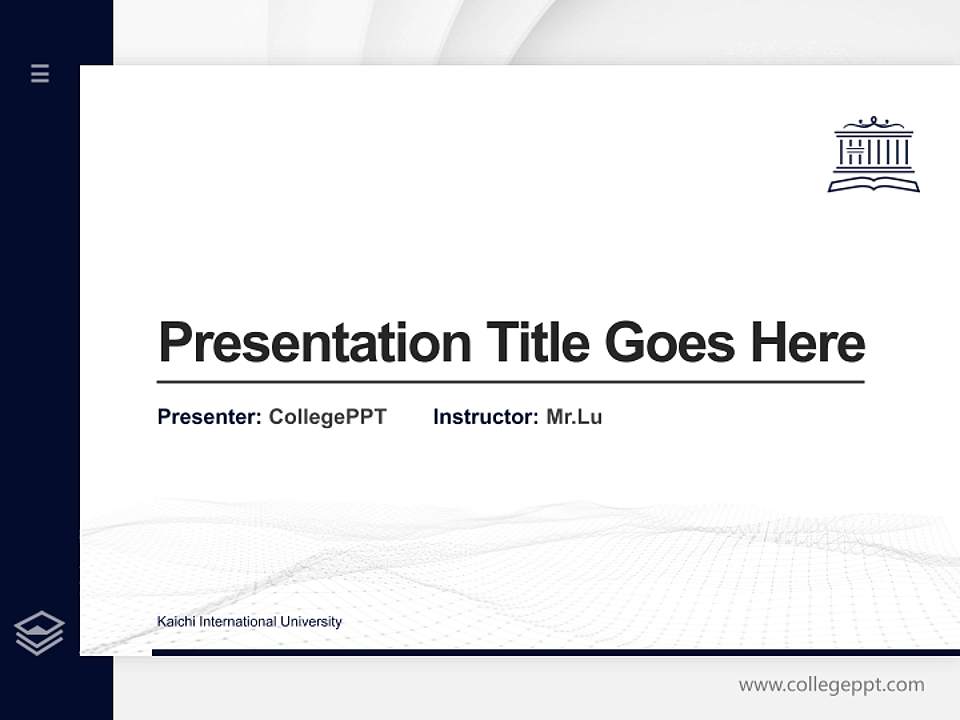 Presentation Title Goes Here

Presenter: CollegePPT Instructor: Mr.Lu

Kaichi International University

www.collegeppt.com